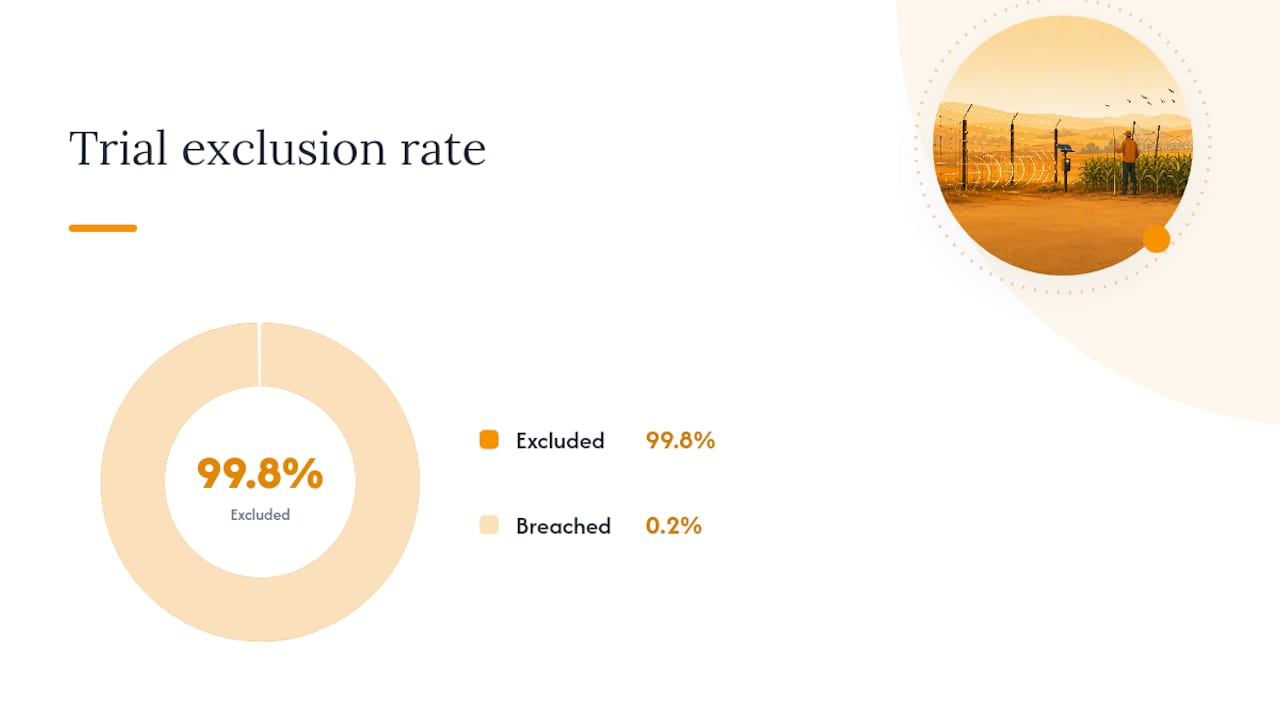 Trial exclusion rate

99.8%
Excluded

Excluded 99.8%

Breached 0.2%